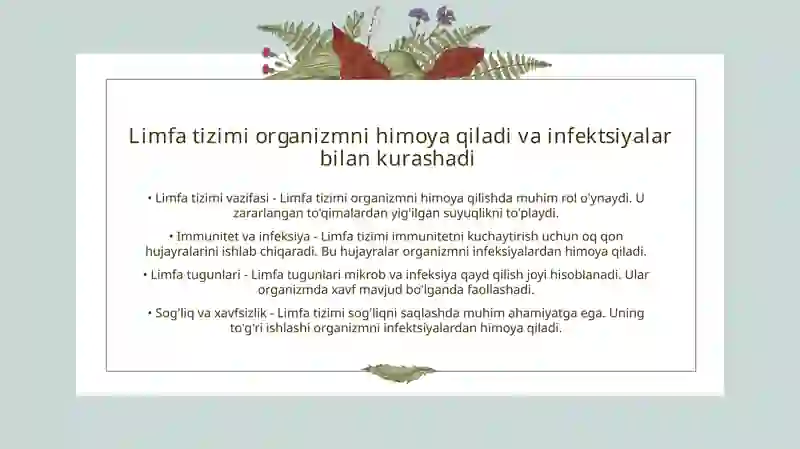 Limfa tizimi organizmni himoya qiladi va infektsiyalar bilan kurashadi

• Limfa tizimi vazifasi - Limfa tizimi organizmni himoya qilishda muhim rol o'ynaydi. U zararlangan to'qimalardan yig'ilgan suyuqlikni to'playdi.

• Immunitet va infeksiya - Limfa tizimi immunitetni kuchaytirish uchun oq qon hujayralarini ishlab chiqaradi. Bu hujayralar organizmni infeksiyalardan himoya qiladi.

• Limfa tugunlari - Limfa tugunlari mikrob va infeksiya qayd qilish joyi hisoblanadi. Ular organizmda xavf mavjud bo'lganda faollashadi.

• Sog'liq va xavfsizlik - Limfa tizimi sog'liqni saqlashda muhim ahamiyatga ega. Uning to'g'ri ishlashi organizmni infektsiyalardan himoya qiladi.